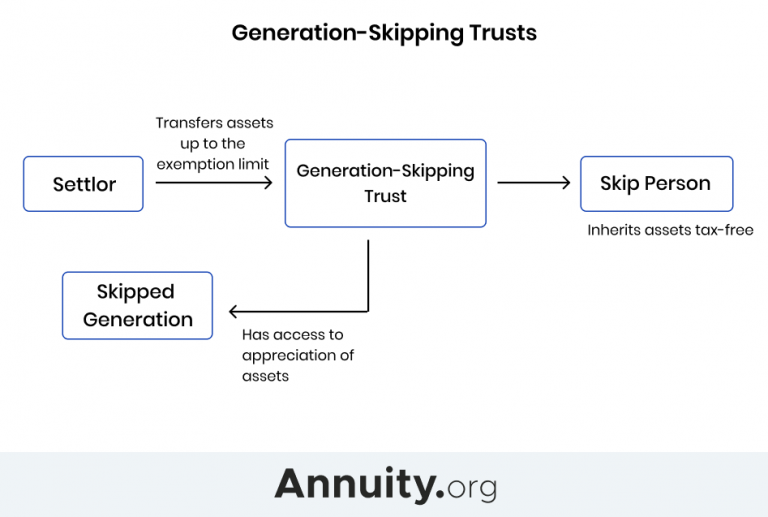 Generation-Skipping Trusts

Settlor

Transfers assets up to the exemption limit

Generation-Skipping Trust

Skip Person

Inherits assets tax-free

Skipped Generation

Has access to appreciation of assets

Annuity.org